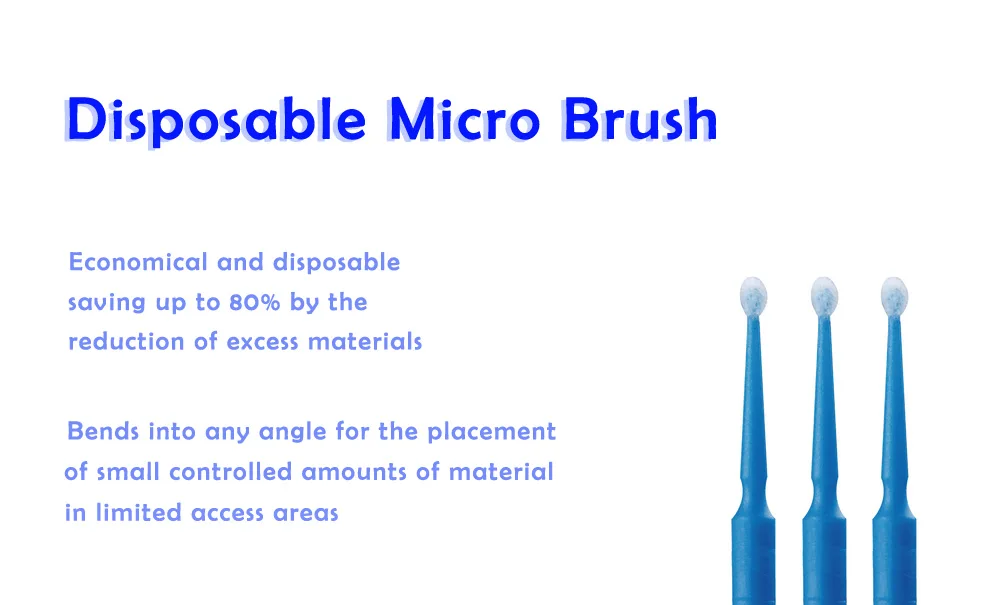 Disposable Micro Brush

Economical and disposable saving up to 80% by the reduction of excess materials

Bends into any angle for the placement of small controlled amounts of material in limited access areas